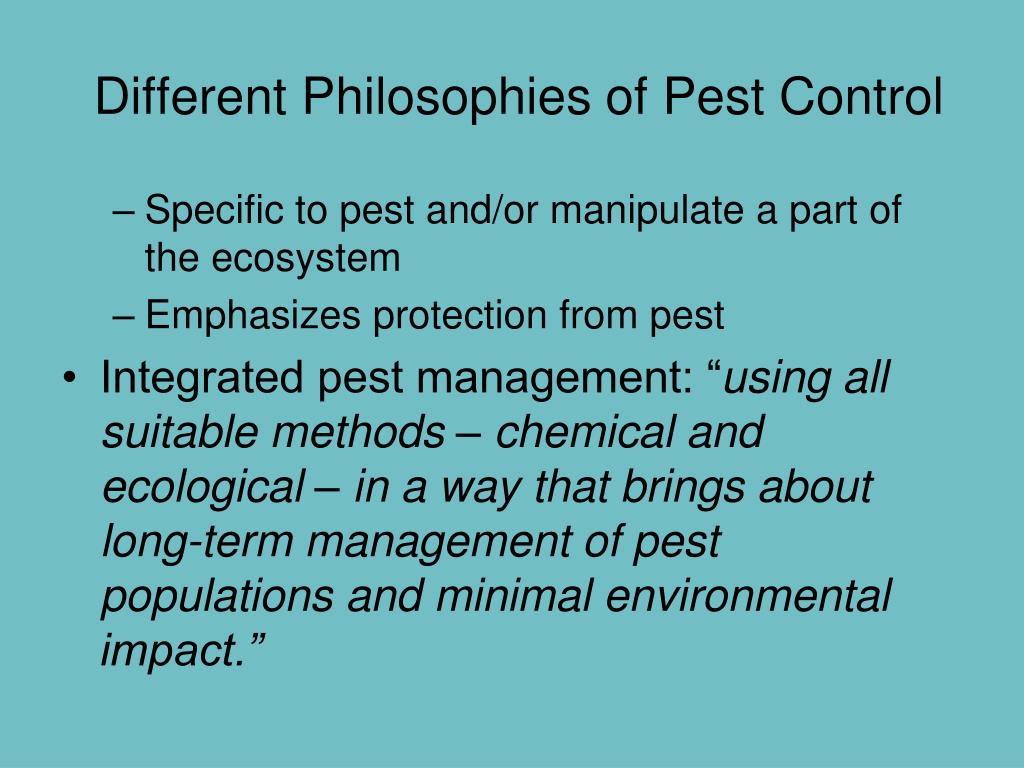 Different Philosophies of Pest Control

– Specific to pest and/or manipulate a part of the ecosystem
– Emphasizes protection from pest

• Integrated pest management: “using all suitable methods – chemical and ecological – in a way that brings about long-term management of pest populations and minimal environmental impact.”